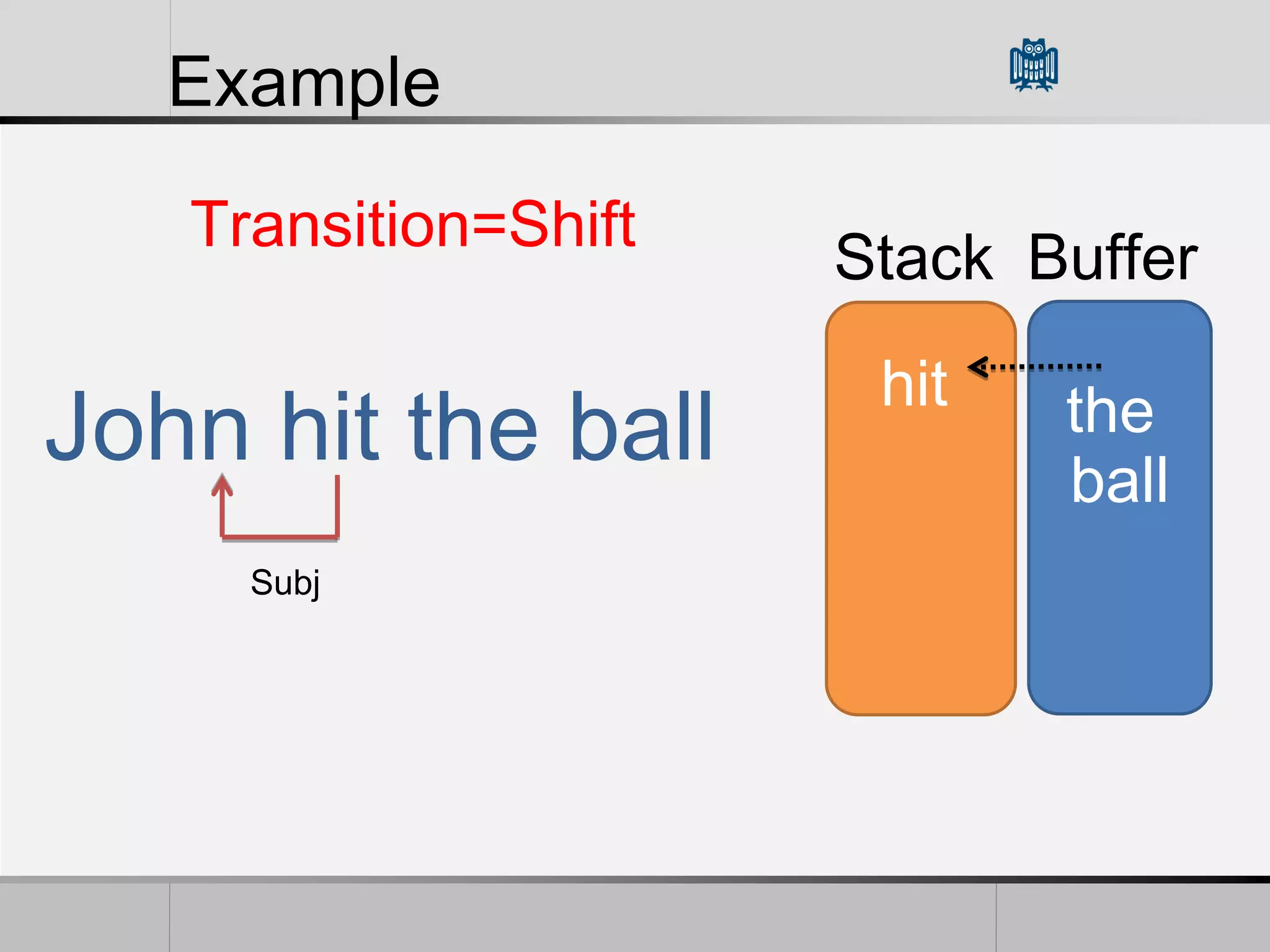 Example

Transition=Shift

John hit the ball

Subj

Stack Buffer

hit

the ball